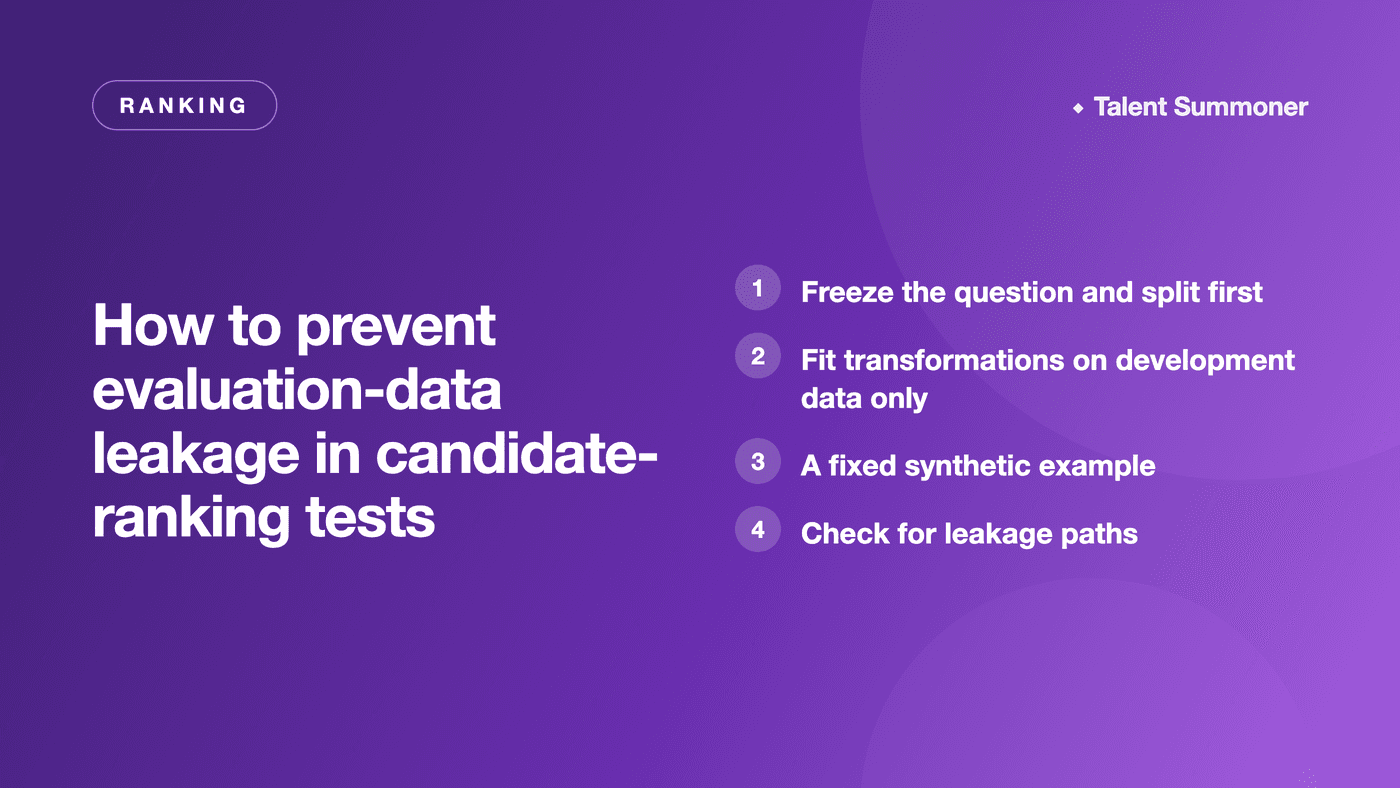 RANKING

Talent Summoner

How to prevent evaluation-data leakage in candidate-ranking tests

1 Freeze the question and split first

2 Fit transformations on development data only

3 A fixed synthetic example

4 Check for leakage paths